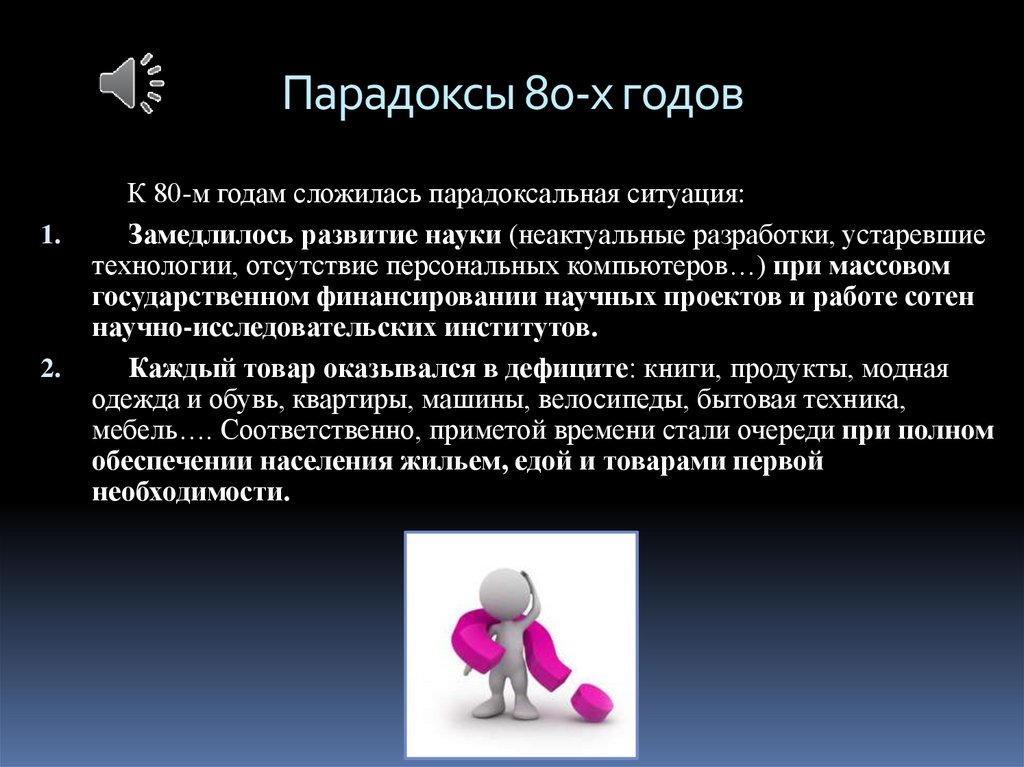 Парадоксы 80-х годов

К 80-м годам сложилась парадоксальная ситуация:

1. Замедлилось развитие науки (неактуальные разработки, устаревшие технологии, отсутствие персональных компьютеров…) при массовом государственном финансировании научных проектов и работе сотен научно-исследовательских институтов.

2. Каждый товар оказывался в дефиците: книги, продукты, модная одежда и обувь, квартиры, машины, велосипеды, бытовая техника, мебель…. Соответственно, приметой времени стали очереди при полном обеспечении населения жильем, едой и товарами первой необходимости.